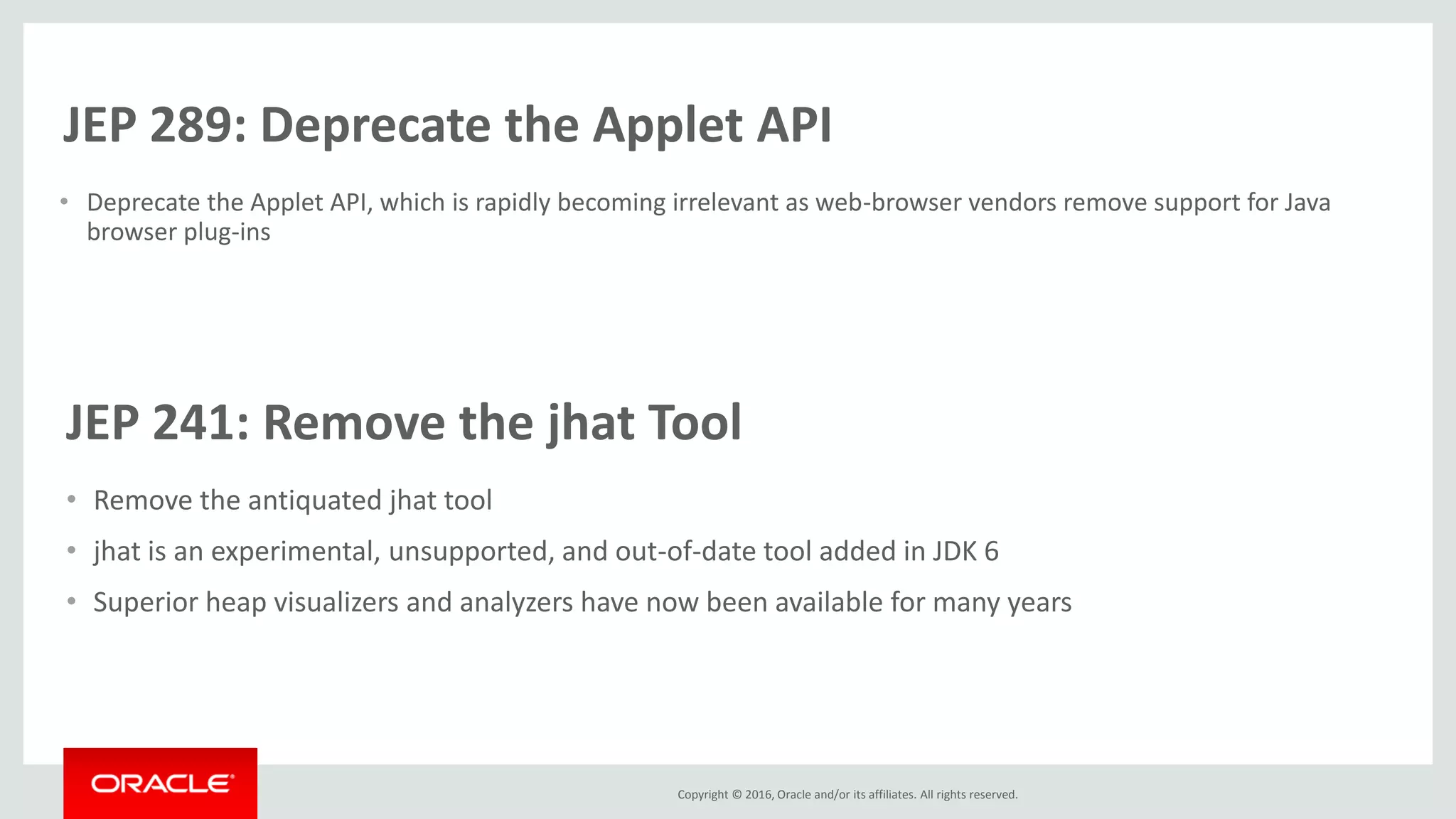 JEP 289: Deprecate the Applet API

• Deprecate the Applet API, which is rapidly becoming irrelevant as web-browser vendors remove support for Java browser plug-ins

JEP 241: Remove the jhat Tool

• Remove the antiquated jhat tool
• jhat is an experimental, unsupported, and out-of-date tool added in JDK 6
• Superior heap visualizers and analyzers have now been available for many years

ORACLE®

Copyright © 2016, Oracle and/or its affiliates. All rights reserved.